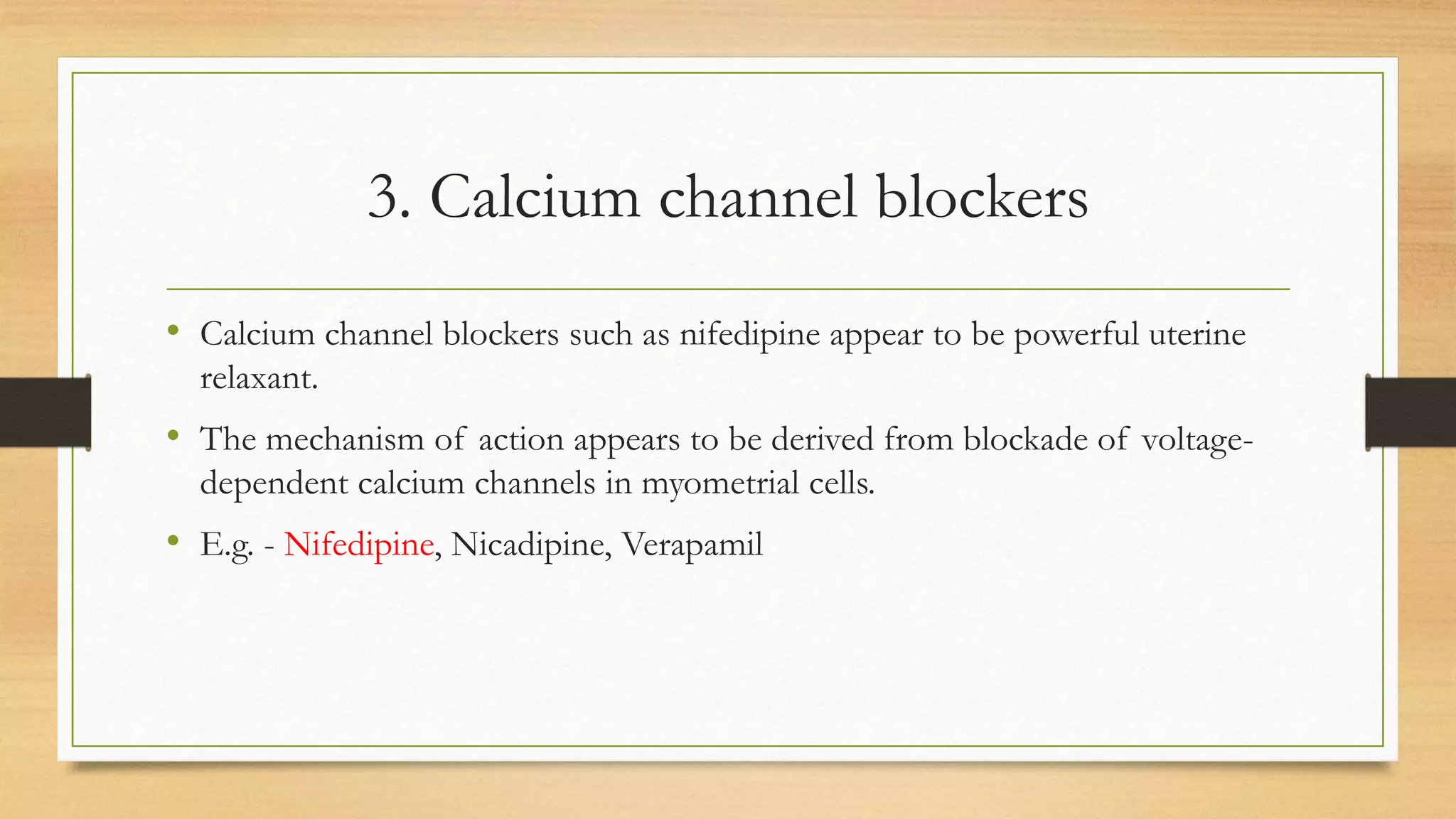 3. Calcium channel blockers

• Calcium channel blockers such as nifedipine appear to be powerful uterine relaxant.

• The mechanism of action appears to be derived from blockade of voltage-dependent calcium channels in myometrial cells.

• E.g. - Nifedipine, Nicadipine, Verapamil